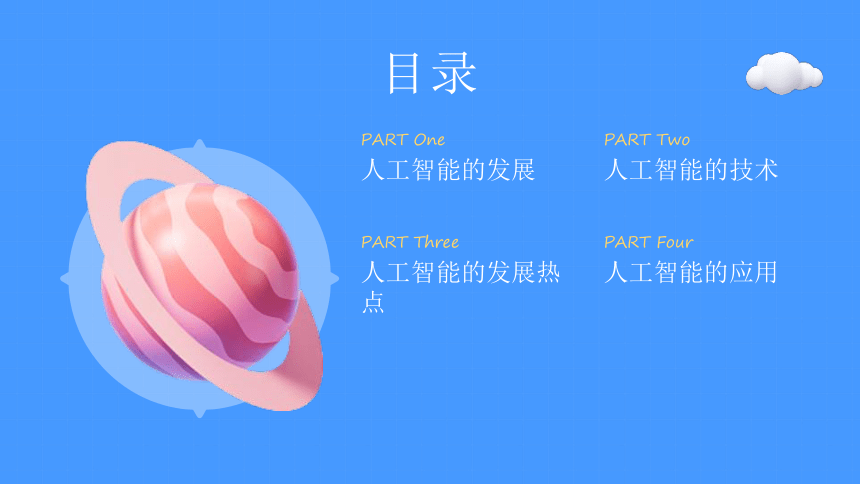 目录

PART One
人工智能的发展

PART Two
人工智能的技术

PART Three
人工智能的发展热点

PART Four
人工智能的应用